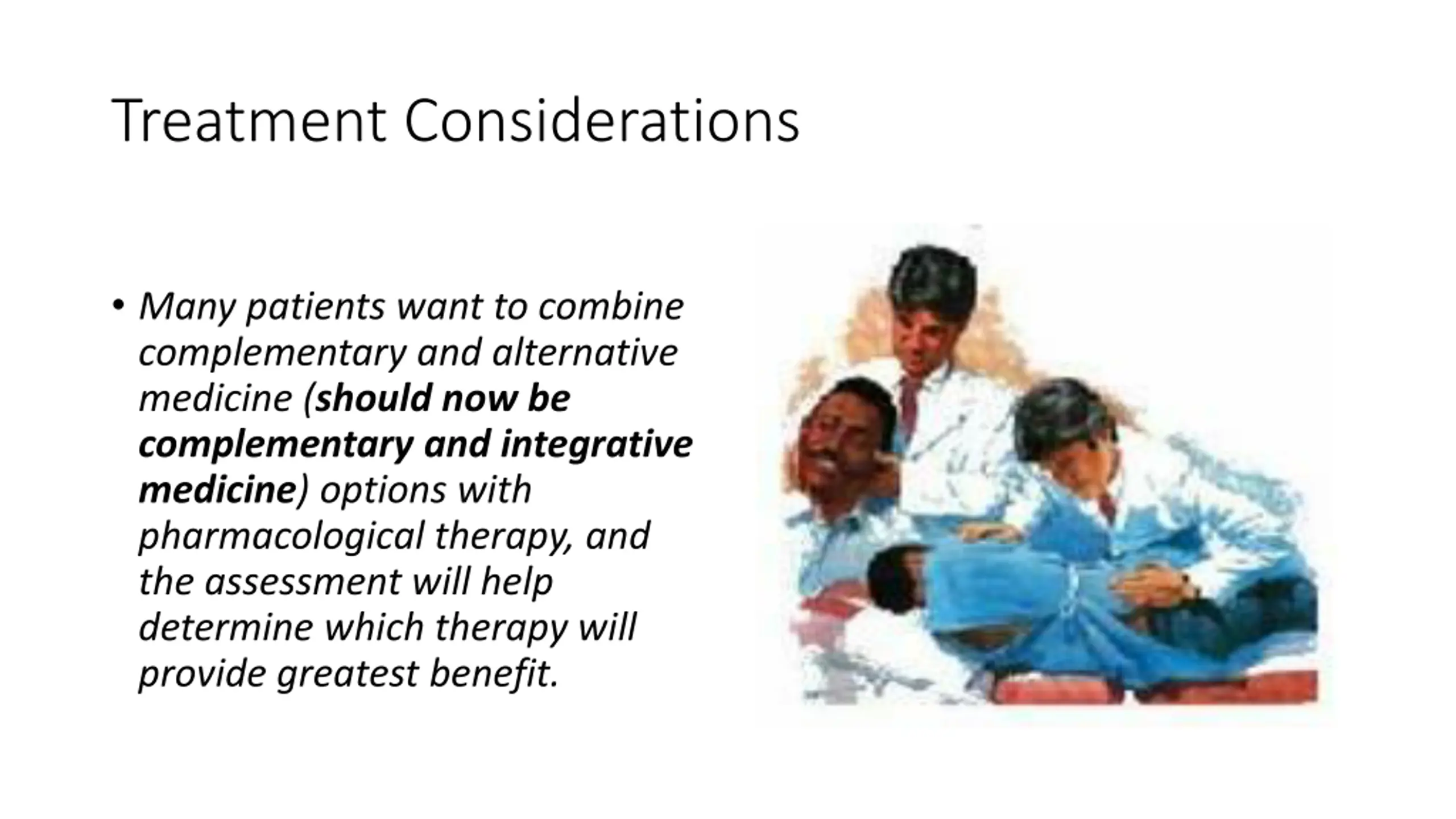 Treatment Considerations

• Many patients want to combine complementary and alternative medicine (should now be complementary and integrative medicine) options with pharmacological therapy, and the assessment will help determine which therapy will provide greatest benefit.